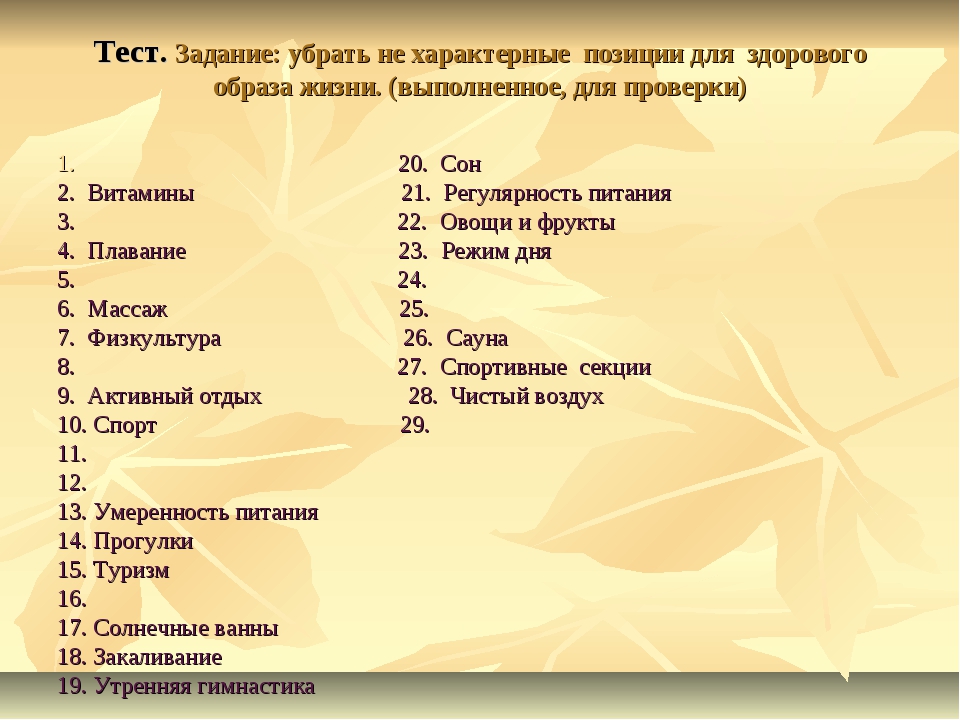 Тест. Задание: убрать не характерные позиции для здорового образа жизни. (выполненное, для проверки)

1.
2. Витамины
3.
4. Плавание
5.
6. Массаж
7. Физкультура
8.
9. Активный отдых
10. Спорт
11.
12.
13. Умеренность питания
14. Прогулки
15. Туризм
16.
17. Солнечные ванны
18. Закаливание
19. Утренняя гимнастика

20. Сон
21. Регулярность питания
22. Овощи и фрукты
23. Режим дня
24.
25.
26. Сауна
27. Спортивные секции
28. Чистый воздух
29.